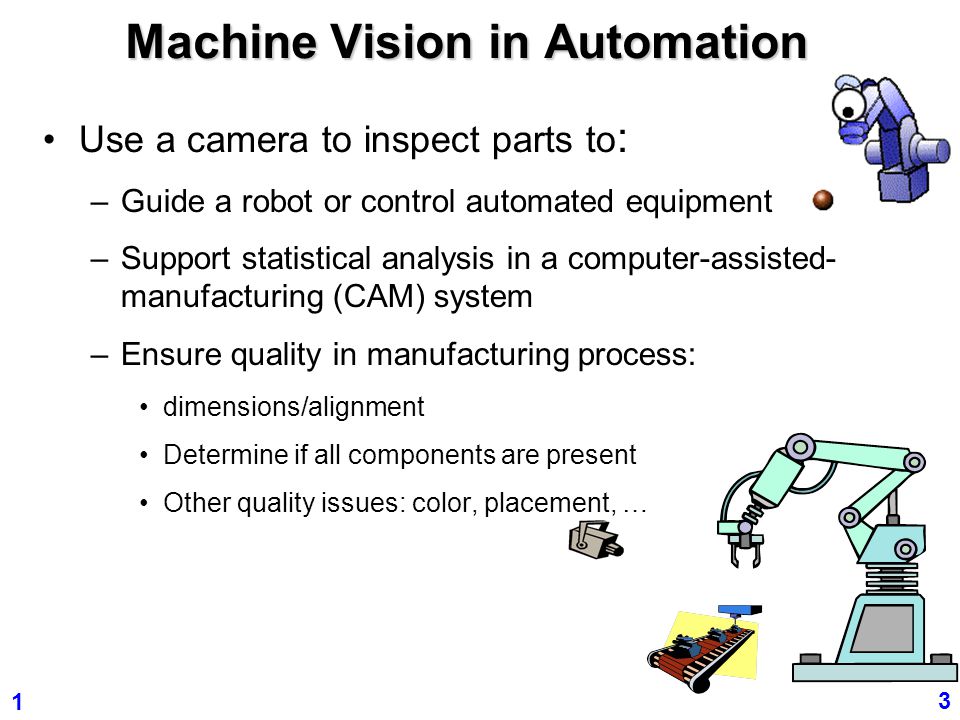 Machine Vision in Automation

• Use a camera to inspect parts to:

– Guide a robot or control automated equipment

– Support statistical analysis in a computer-assisted-manufacturing (CAM) system

– Ensure quality in manufacturing process:

• dimensions/alignment

• Determine if all components are present

• Other quality issues: color, placement, …

1

3